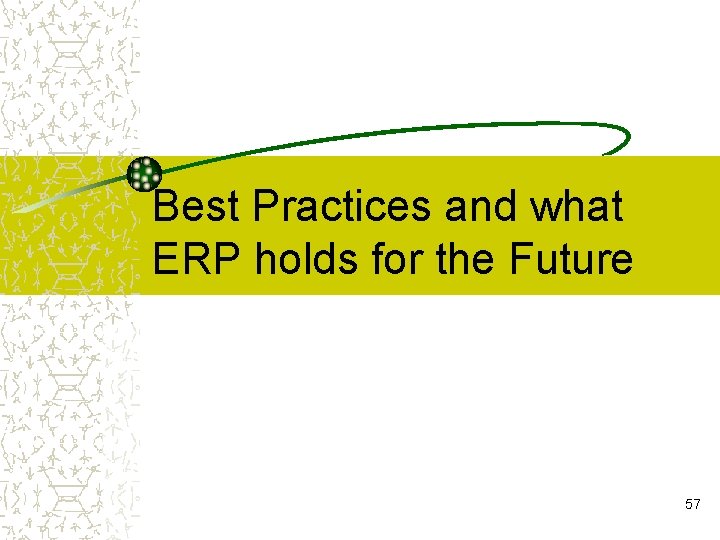 Best Practices and what ERP holds for the Future

57